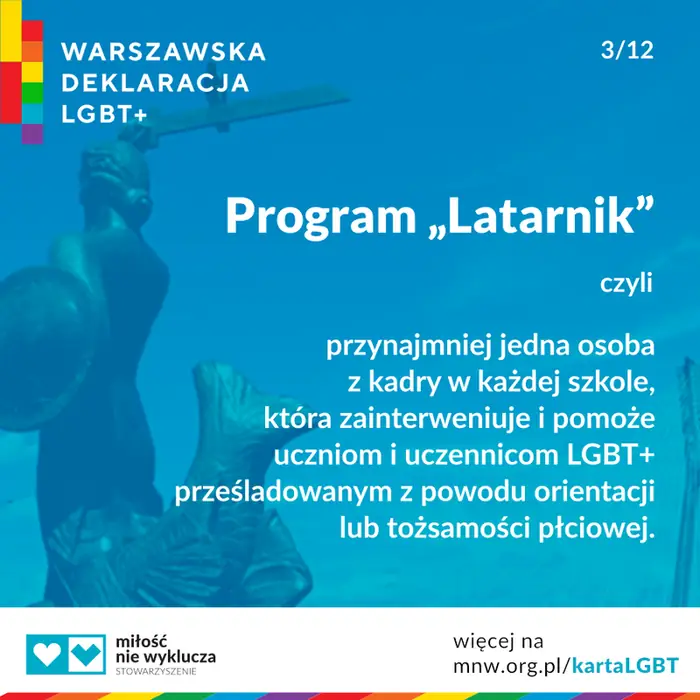 WARSZAWSKA DEKLARACJA LGBT+

3/12

Program „Latarnik”

czyli

przynajmniej jedna osoba z kadry w każdej szkole, która zainterweniuje i pomoże uczniom i uczennicom LGBT+ prześladowanym z powodu orientacji lub tożsamości płciowej.

miłość nie wyklucza
STOWARZYSZENIE

więcej na
mnw.org.pl/kartaLGBT